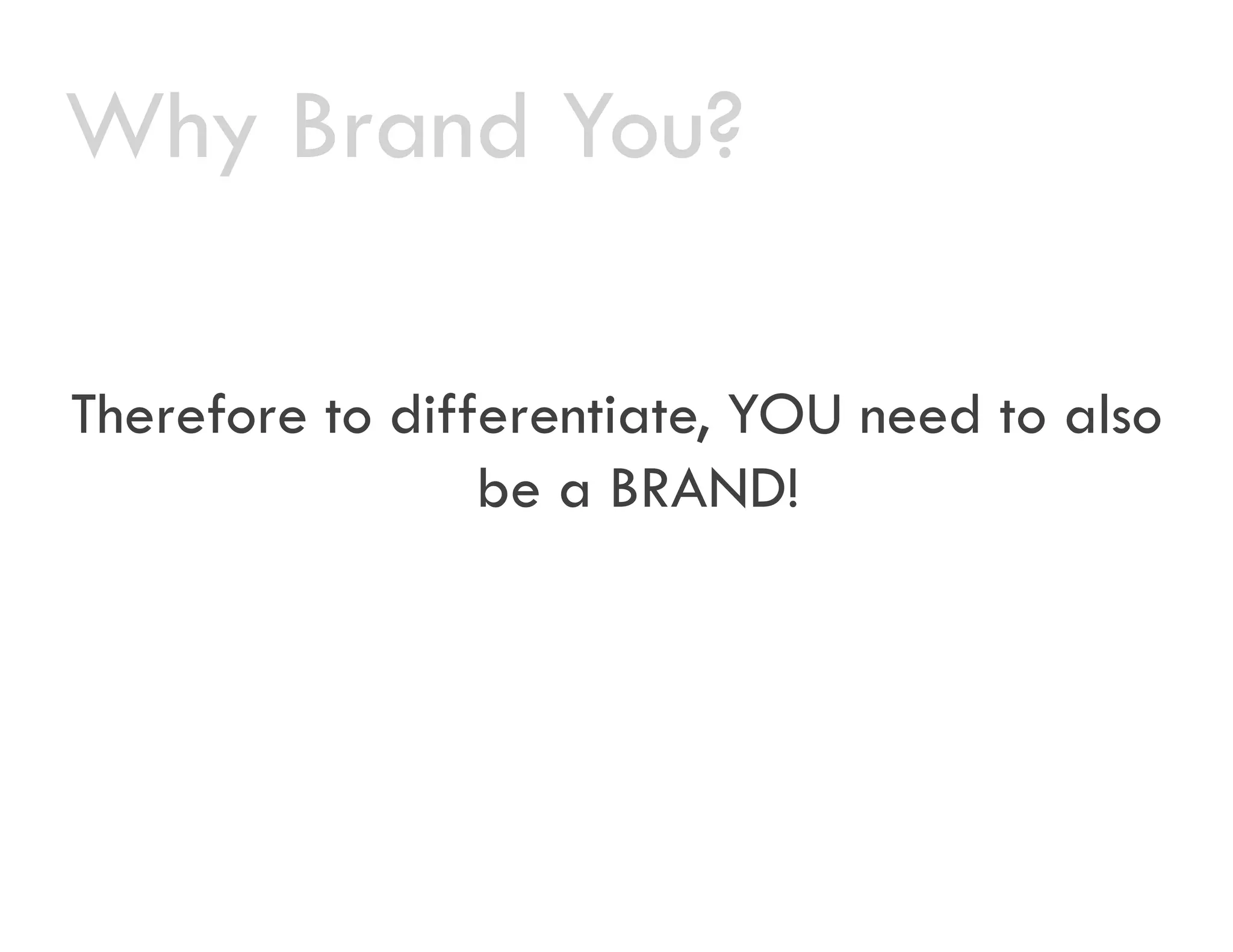 Why Brand You?

Therefore to differentiate, YOU need to also be a BRAND!